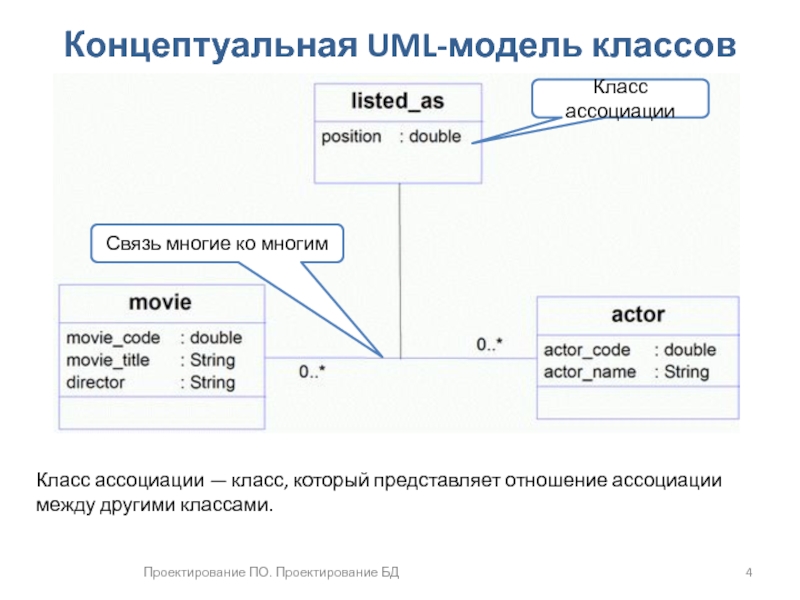 Концептуальная UML-модель классов

listed_as

position : double

Класс ассоциации

Связь многие ко многим

movie

movie_code : double
movie_title : String
director : String

0..*

0..*

actor

actor_code : double
actor_name : String

Класс ассоциации — класс, который представляет отношение ассоциации между другими классами.

Проектирование ПО. Проектирование БД

4